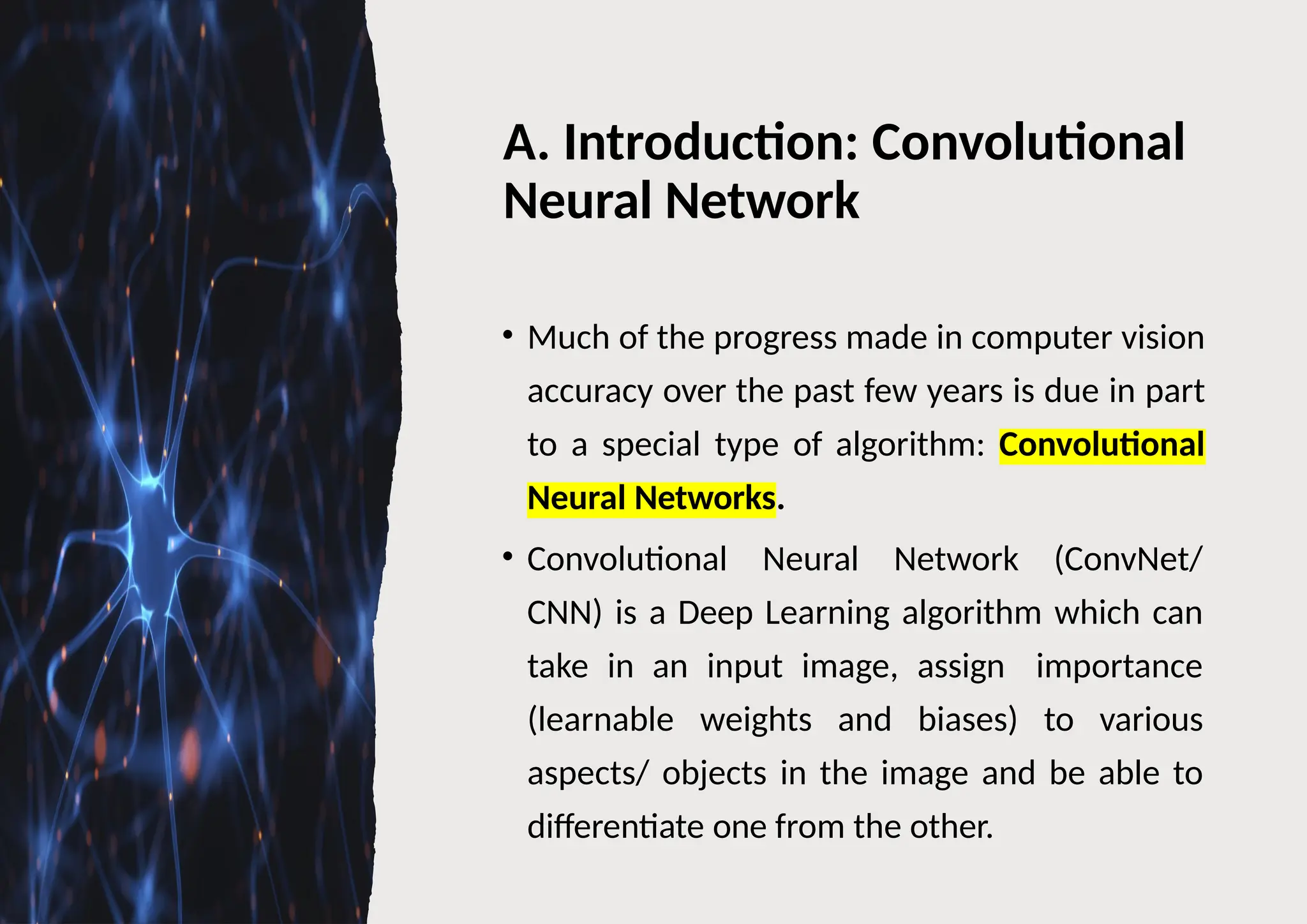 A. Introduction: Convolutional Neural Network

• Much of the progress made in computer vision accuracy over the past few years is due in part to a special type of algorithm: Convolutional Neural Networks.

• Convolutional Neural Network (ConvNet/ CNN) is a Deep Learning algorithm which can take in an input image, assign importance (learnable weights and biases) to various aspects/ objects in the image and be able to differentiate one from the other.